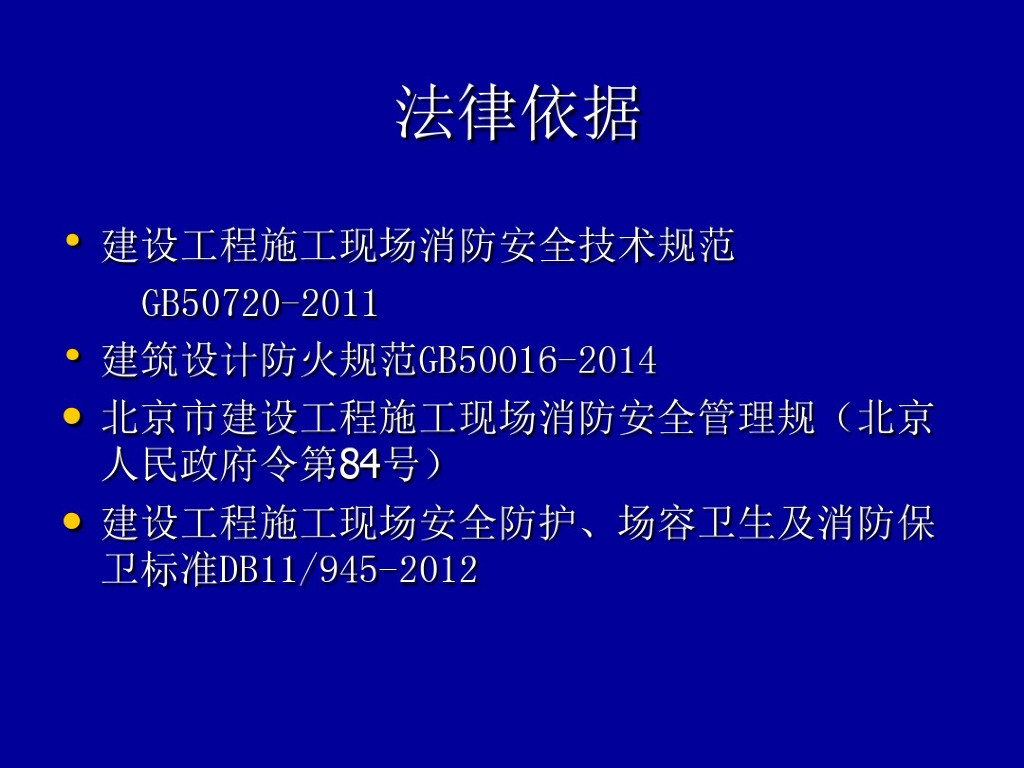 法律依据

• 建设工程施工现场消防安全技术规范 GB50720-2011

• 建筑设计防火规范GB50016-2014

• 北京市建设工程施工现场消防安全管理规（北京人民政府令第84号）

• 建设工程施工现场安全防护、场容卫生及消防保卫标准DB11/945-2012